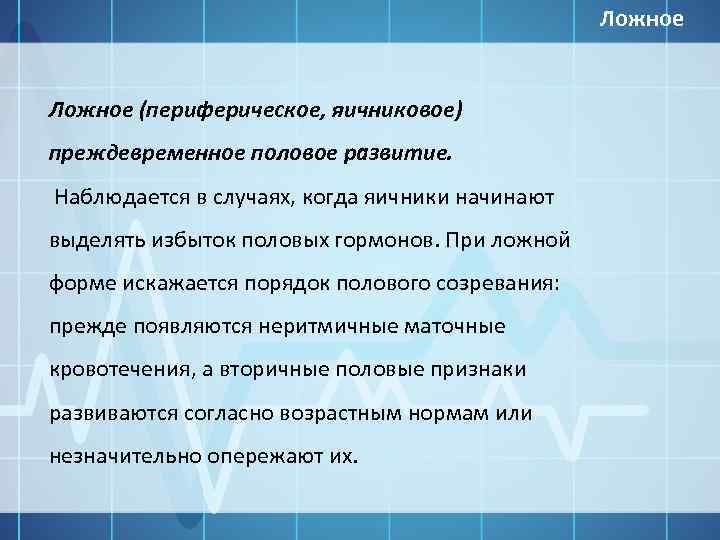 Ложное

Ложное (периферическое, яичниковое) преждевременное половое развитие.

Наблюдается в случаях, когда яичники начинают выделять избыток половых гормонов. При ложной форме искажается порядок полового созревания: прежде появляются неритмичные маточные кровотечения, а вторичные половые признаки развиваются согласно возрастным нормам или незначительно опережают их.